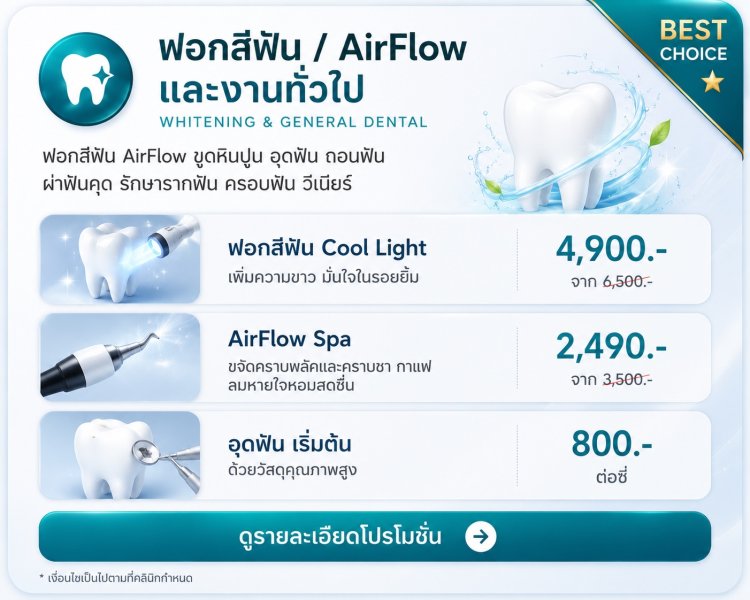 ฟอกสีฟัน / AirFlow และงานทั่วไป

WHITENING & GENERAL DENTAL

BEST CHOICE

ฟอกสีฟัน AirFlow ขูดหินปูน อุดฟัน ถอนฟัน ผ่าฟันคุด รักษารากฟัน ครอบฟัน วีเนียร์

ฟอกสีฟัน Cool Light
เพิ่มความขาว มั่นใจในรอยยิ้ม
4,900.-
จาก 6,500.-

AirFlow Spa
ขจัดคราบพลัคและคราบชา กาแฟ ลมหายใจหอมสดชื่น
2,490.-
จาก 3,500.-

อุดฟัน เริ่มต้น
ด้วยวัสดุคุณภาพสูง
800.-
ต่อซี่

ดูรายละเอียดโปรโมชั่น

* เงื่อนไขเป็นไปตามที่คลินิกกำหนด